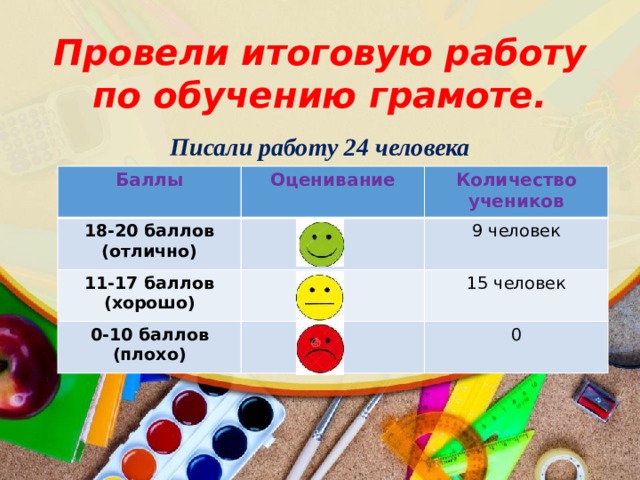 Провели итоговую работу по обучению грамоте.

Писали работу 24 человека

| Баллы | Оценивание | Количество учеников |
|---|---|---|
| 18-20 баллов (отлично) | | 9 человек |
| 11-17 баллов (хорошо) | | 15 человек |
| 0-10 баллов (плохо) | | 0 |